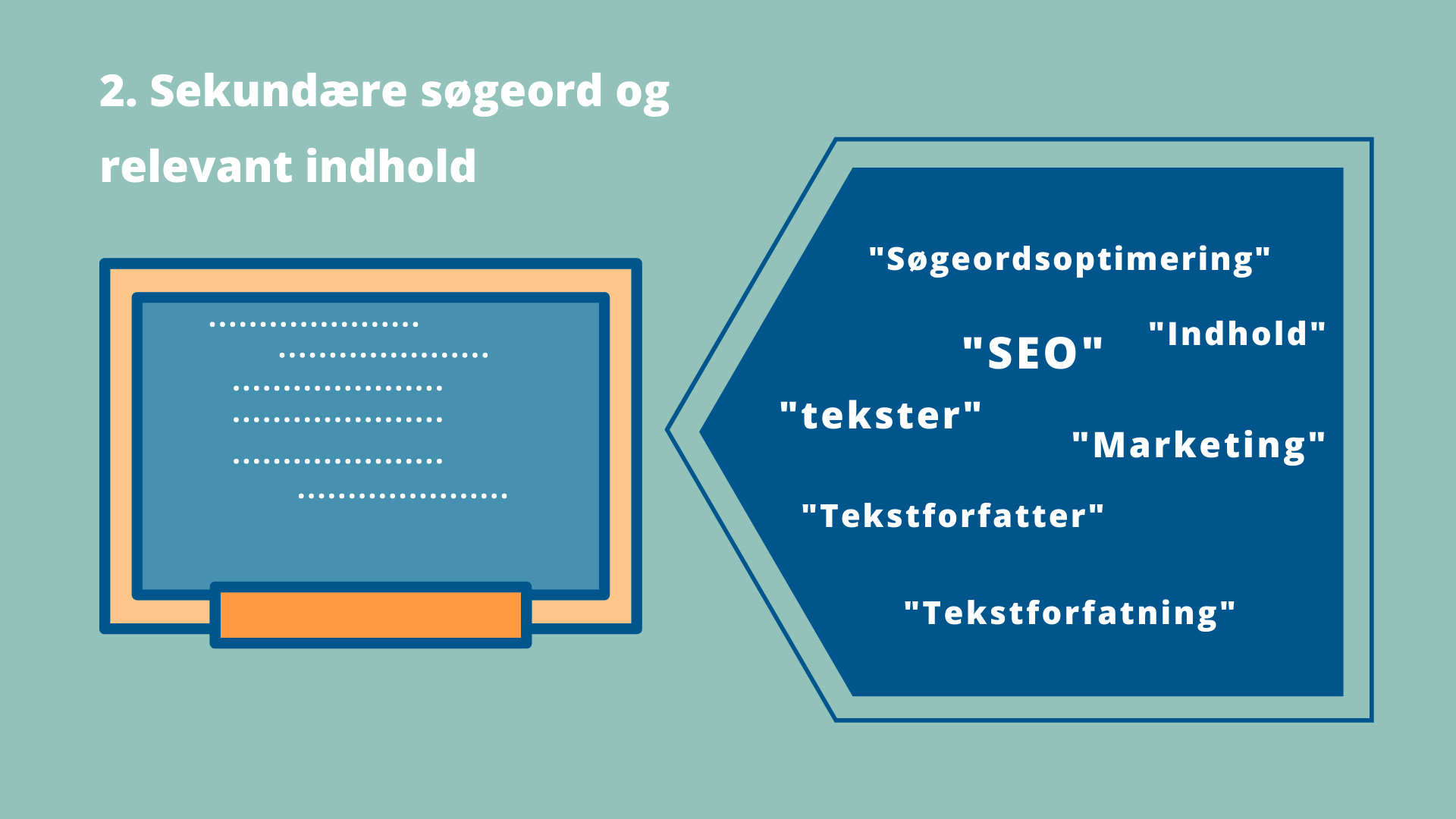 2. Sekundære søgeord og relevant indhold

"Søgeordsoptimering"

"SEO"

"Indhold"

"tekster"

"Marketing"

"Tekstforfatter"

"Tekstforfatning"